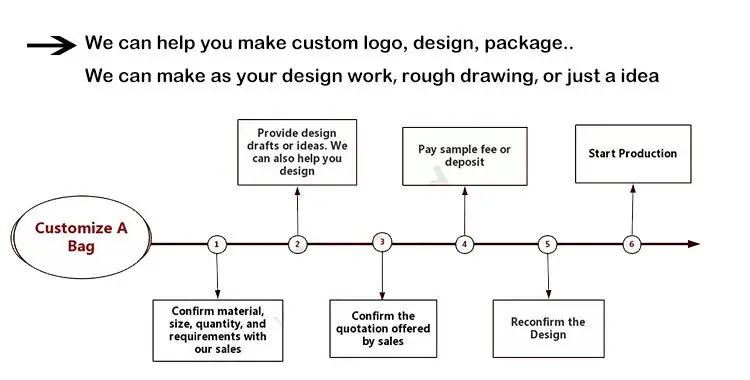 We can help you make custom logo, design, package..

We can make as your design work, rough drawing, or just a idea

Customize A Bag

1

Confirm material, size, quantity, and requirements with our sales

2

Provide design drafts or ideas. We can also help you design

3

Confirm the quotation offered by sales

4

Pay sample fee or deposit

5

Reconfirm the Design

6

Start Production